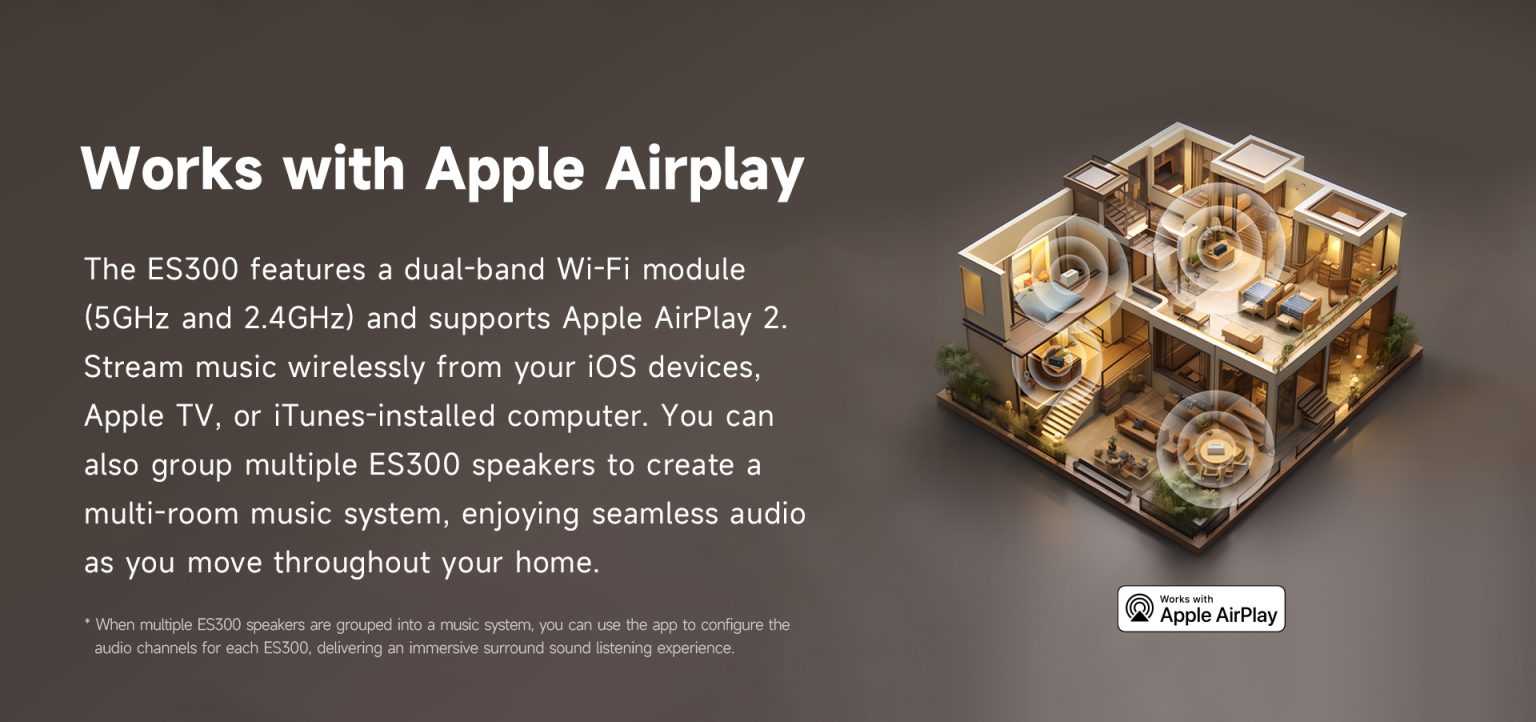 Works with Apple Airplay

The ES300 features a dual-band Wi-Fi module (5GHz and 2.4GHz) and supports Apple AirPlay 2. Stream music wirelessly from your iOS devices, Apple TV, or iTunes-installed computer. You can also group multiple ES300 speakers to create a multi-room music system, enjoying seamless audio as you move throughout your home.

* When multiple ES300 speakers are grouped into a music system, you can use the app to configure the audio channels for each ES300, delivering an immersive surround sound listening experience.

Works with
Apple AirPlay